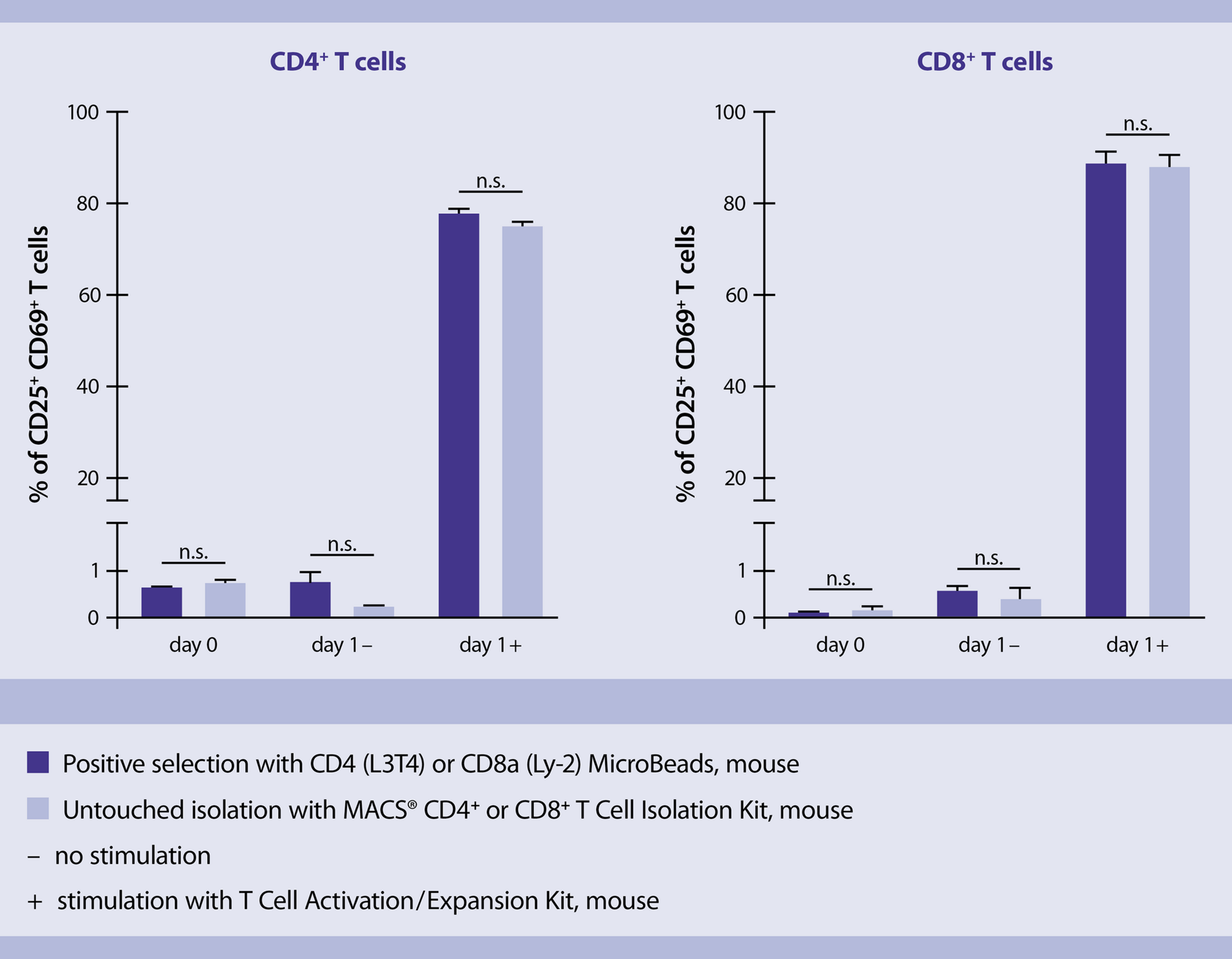 CD4$^+$ T cells

% of CD25$^+$ CD69$^+$ T cells

100
80
60
40
20
1
0

n.s.
n.s.
n.s.

day 0
day 1 –
day 1 +

CD8$^+$ T cells

% of CD25$^+$ CD69$^+$ T cells

100
80
60
40
20
1
0

n.s.
n.s.
n.s.

day 0
day 1 –
day 1 +

Positive selection with CD4 (L3T4) or CD8a (Ly-2) MicroBeads, mouse

Untouched isolation with MACS® CD4$^+$ or CD8$^+$ T Cell Isolation Kit, mouse

– no stimulation

+ stimulation with T Cell Activation/Expansion Kit, mouse